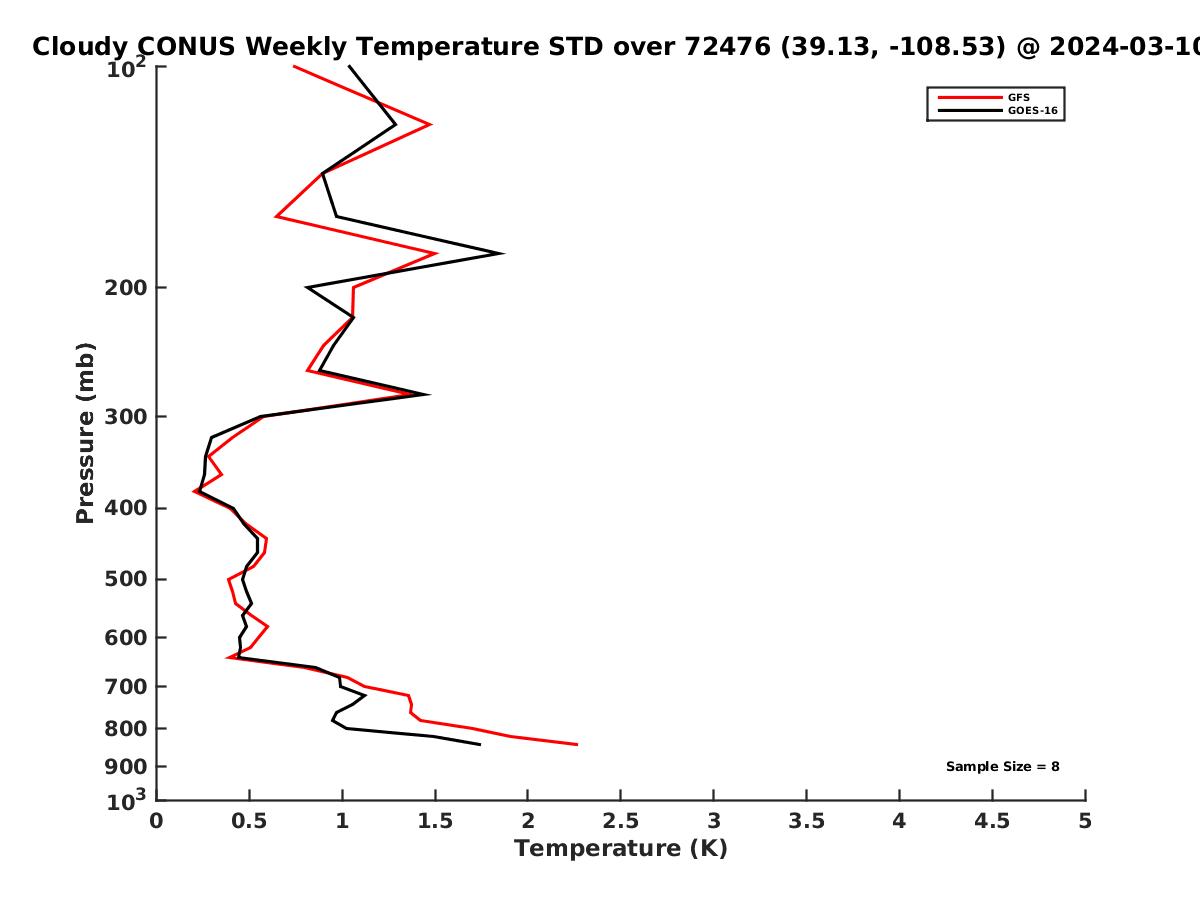 Cloudy CONUS Weekly Temperature STD over 72476 (39.13, -108.53) @ 2024-03-10

GFS
GOES-16

Pressure (mb)

$10^2$
200
300
400
500
600
700
800
900
$10^3$

Sample Size = 8

0 0.5 1 1.5 2 2.5 3 3.5 4 4.5 5

Temperature (K)